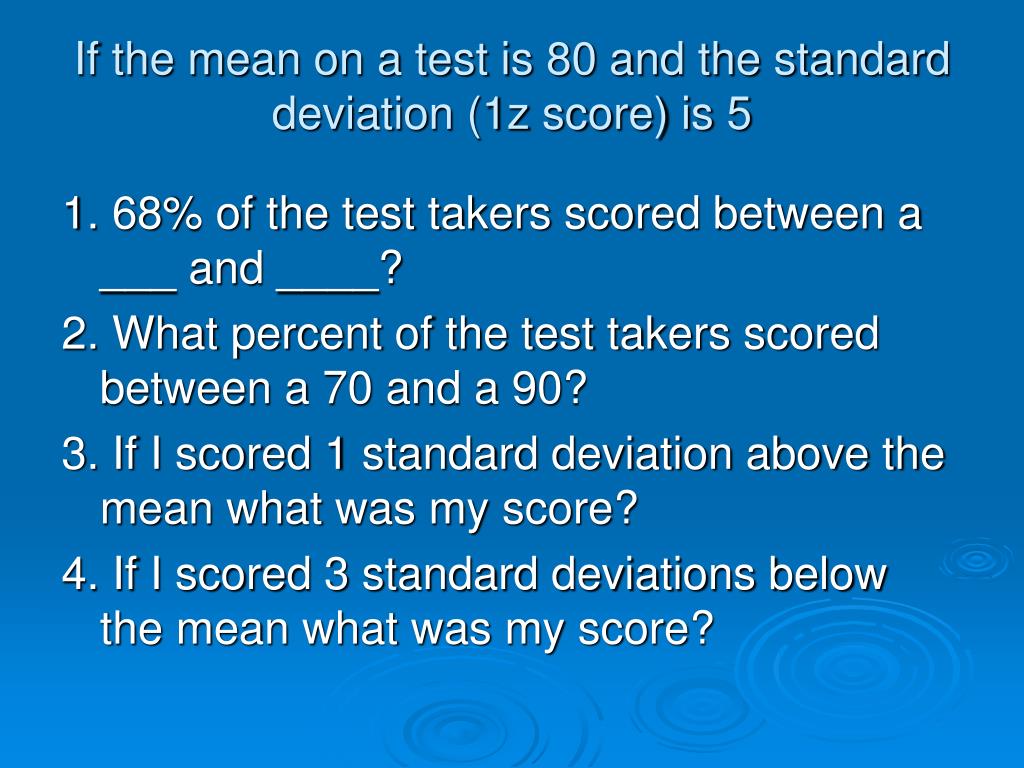 If the mean on a test is 80 and the standard deviation (1z score) is 5

1. 68% of the test takers scored between a ___ and ____?

2. What percent of the test takers scored between a 70 and a 90?

3. If I scored 1 standard deviation above the mean what was my score?

4. If I scored 3 standard deviations below the mean what was my score?